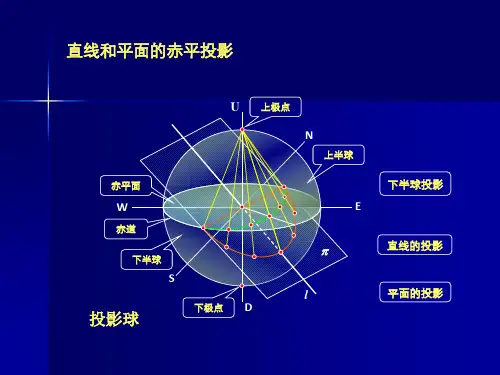 直线和平面的赤平投影

U
上极点
N
上半球
赤平面
W
E
赤道
下半球
S
$\pi$
$l$
下极点
D

下半球投影

直线的投影

平面的投影

投影球